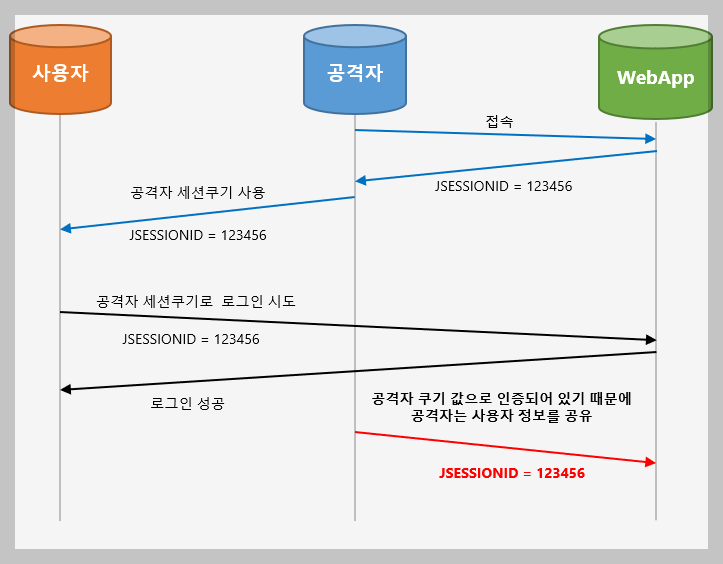 사용자

공격자

WebApp

접속

JSESSIONID = 123456

공격자 세션쿠기 사용

JSESSIONID = 123456

공격자 세션쿠기로  로그인 시도

JSESSIONID = 123456

로그인 성공

공격자 쿠기 값으로 인증되어 있기 때문에
공격자는 사용자 정보를 공유

JSESSIONID = 123456